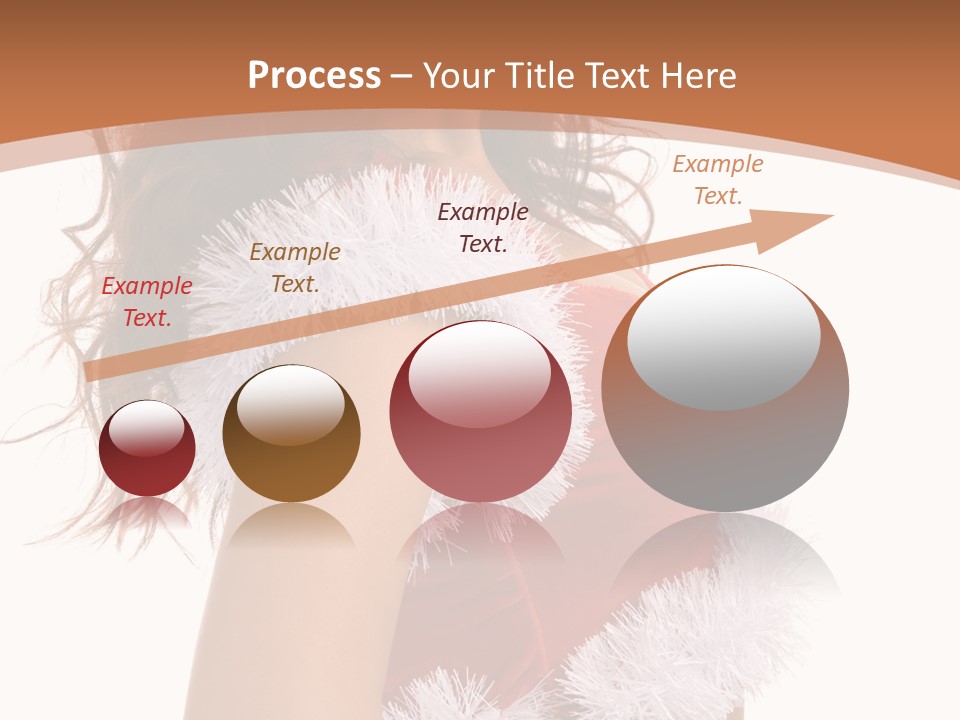 Process – Your Title Text Here

Example Text.

Example Text.

Example Text.

Example Text.